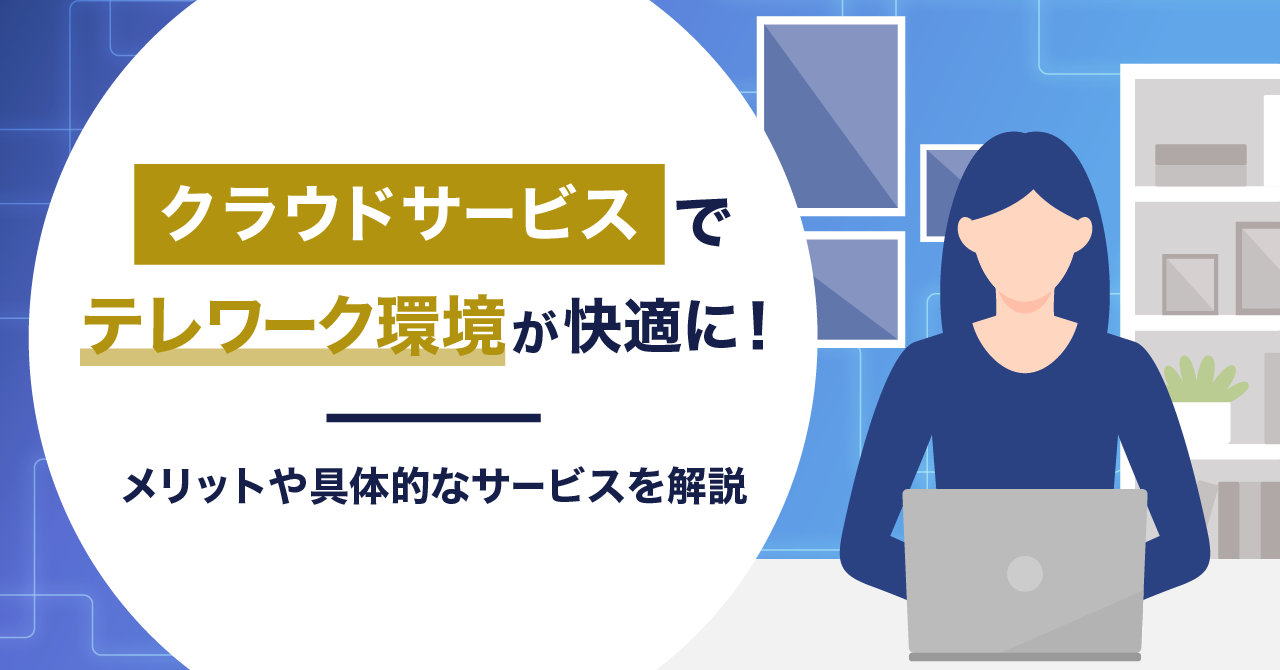 クラウドサービスで
テレワーク環境が快適に！

メリットや具体的なサービスを解説